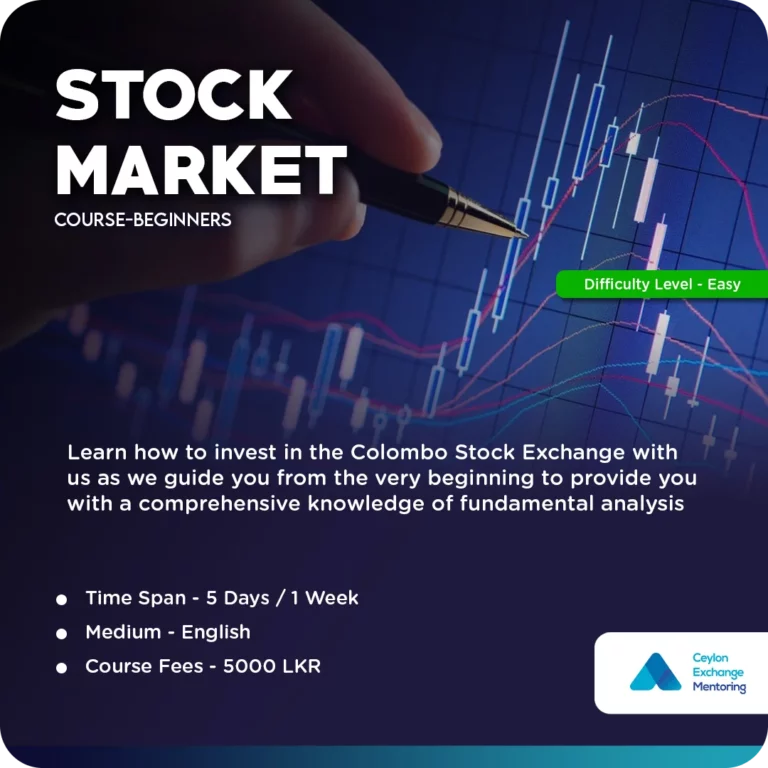 STOCK MARKET

COURSE-BEGINNERS

Difficulty Level - Easy

Learn how to invest in the Colombo Stock Exchange with us as we guide you from the very beginning to provide you with a comprehensive knowledge of fundamental analysis

• Time Span - 5 Days / 1 Week
• Medium - English
• Course Fees - 5000 LKR

Ceylon
Exchange
Mentoring